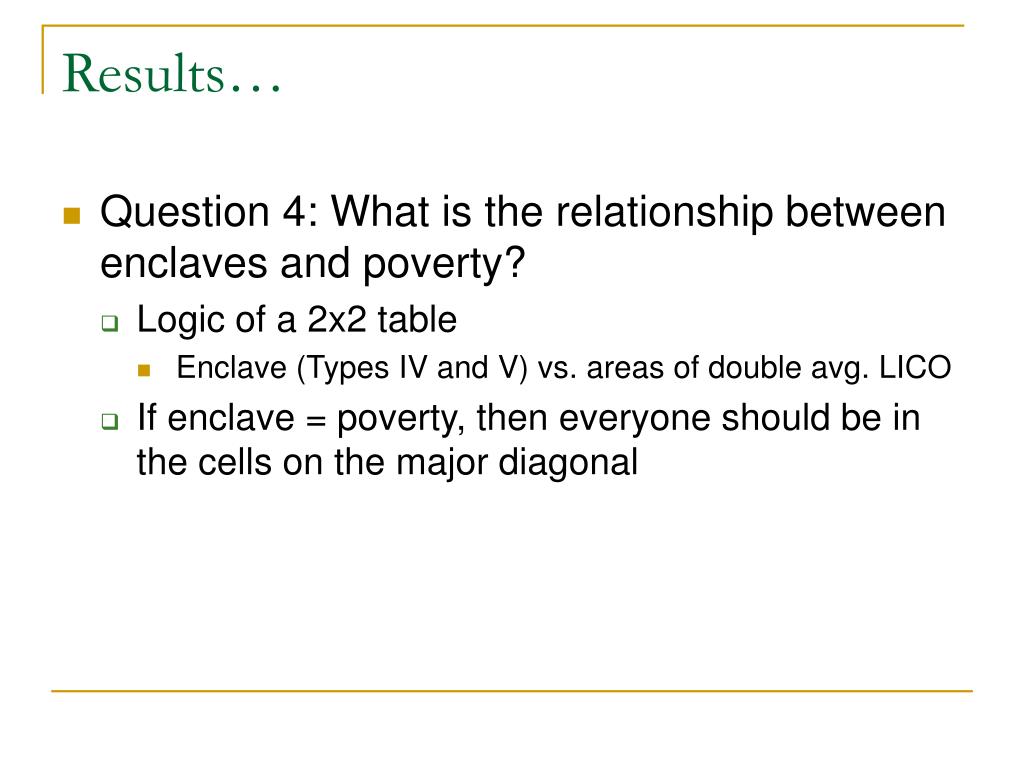 Results…

Question 4: What is the relationship between enclaves and poverty?

Logic of a 2x2 table

Enclave (Types IV and V) vs. areas of double avg. LICO

If enclave = poverty, then everyone should be in the cells on the major diagonal